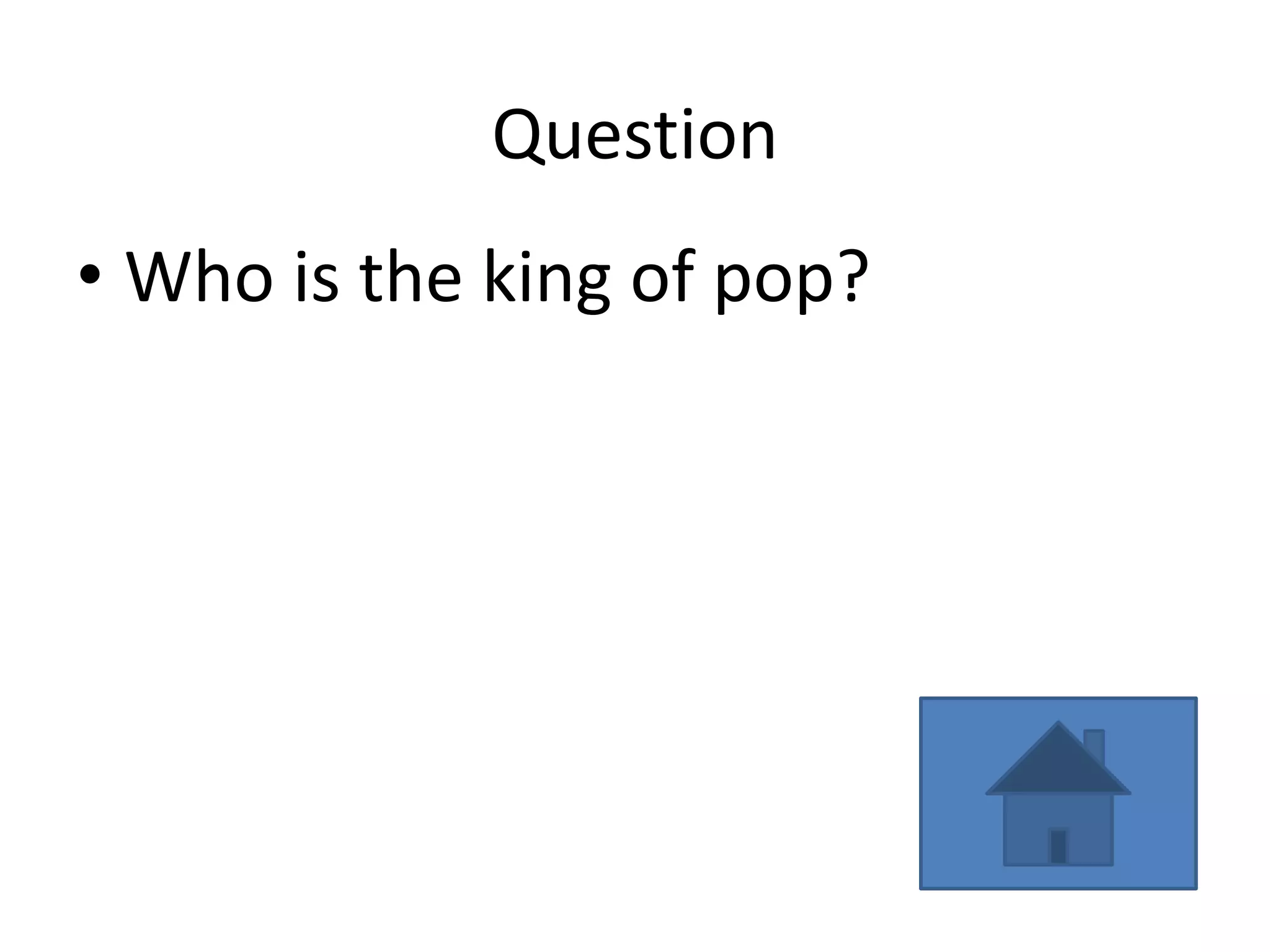 Question

• Who is the king of pop?